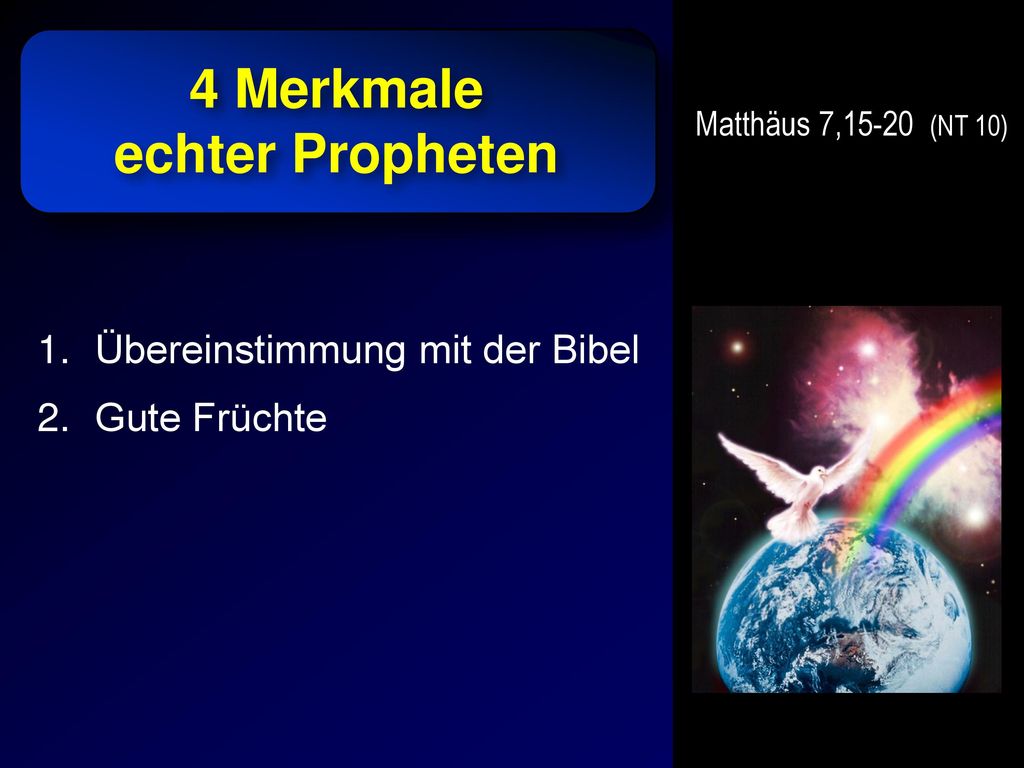 4 Merkmale
echter Propheten

Matthäus 7,15-20 (NT 10)

1. Übereinstimmung mit der Bibel
2. Gute Früchte